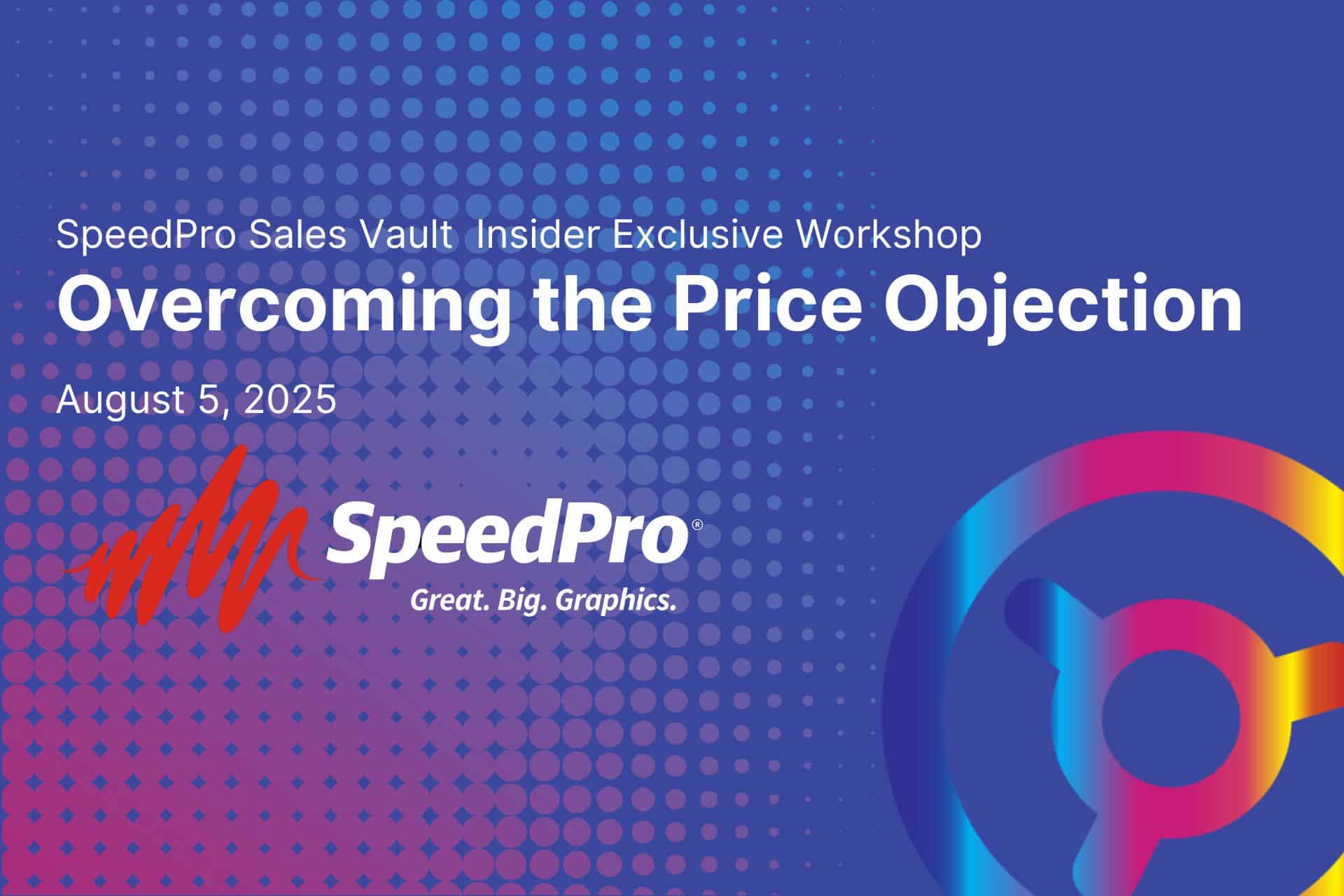 SpeedPro Sales Vault  Insider Exclusive Workshop
Overcoming the Price Objection

August 5, 2025

SpeedPro®
Great. Big. Graphics.